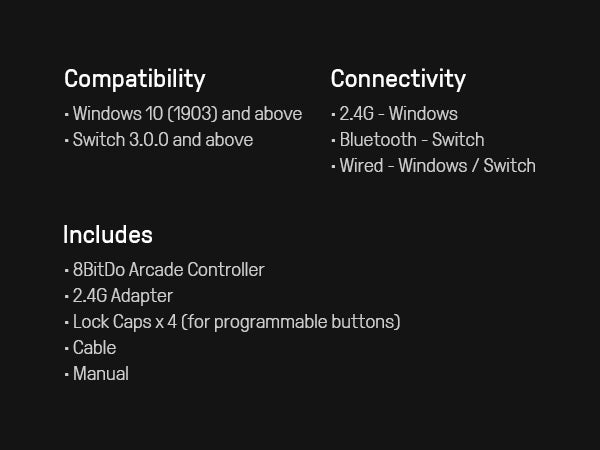 Compatibility
· Windows 10 (1903) and above
· Switch 3.0.0 and above

Connectivity
· 2.4G - Windows
· Bluetooth - Switch
· Wired - Windows / Switch

Includes
· 8BitDo Arcade Controller
· 2.4G Adapter
· Lock Caps x 4 (for programmable buttons)
· Cable
· Manual